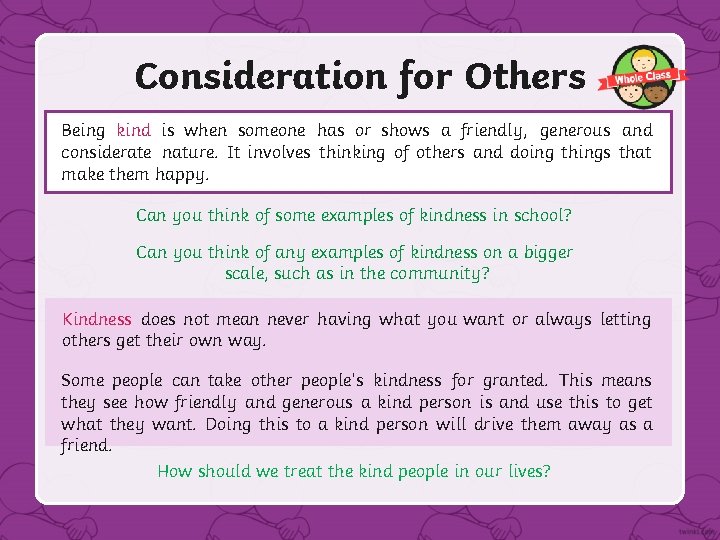 Consideration for Others

Whole Class

Being kind is when someone has or shows a friendly, generous and considerate nature. It involves thinking of others and doing things that make them happy.

Can you think of some examples of kindness in school?

Can you think of any examples of kindness on a bigger scale, such as in the community?

Kindness does not mean never having what you want or always letting others get their own way.

Some people can take other people's kindness for granted. This means they see how friendly and generous a kind person is and use this to get what they want. Doing this to a kind person will drive them away as a friend.

How should we treat the kind people in our lives?

twinkl.com